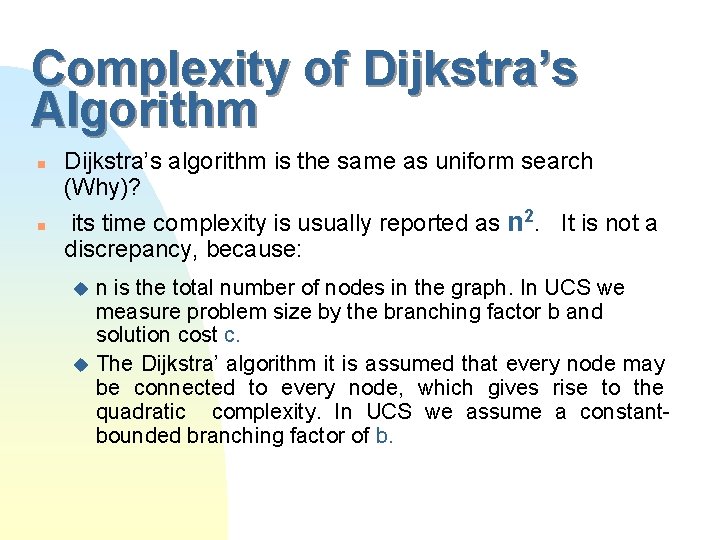 Complexity of Dijkstra's Algorithm

Dijkstra's algorithm is the same as uniform search (Why)?

its time complexity is usually reported as $n^2$. It is not a discrepancy, because:

n is the total number of nodes in the graph. In UCS we measure problem size by the branching factor b and solution cost c.

The Dijkstra' algorithm it is assumed that every node may be connected to every node, which gives rise to the quadratic complexity. In UCS we assume a constant-bounded branching factor of b.